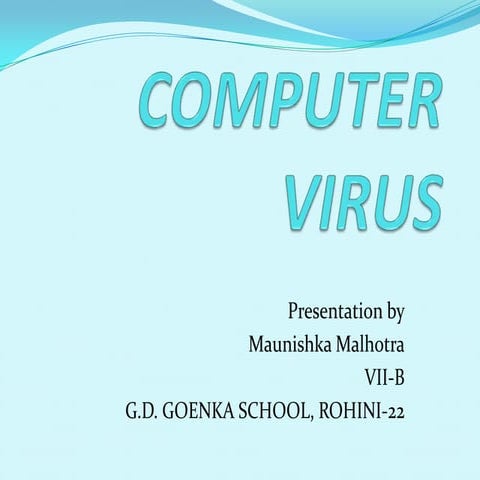 COMPUTER VIRUS

Presentation by
Maunishka Malhotra
VII-B
G.D. GOENKA SCHOOL, ROHINI-22